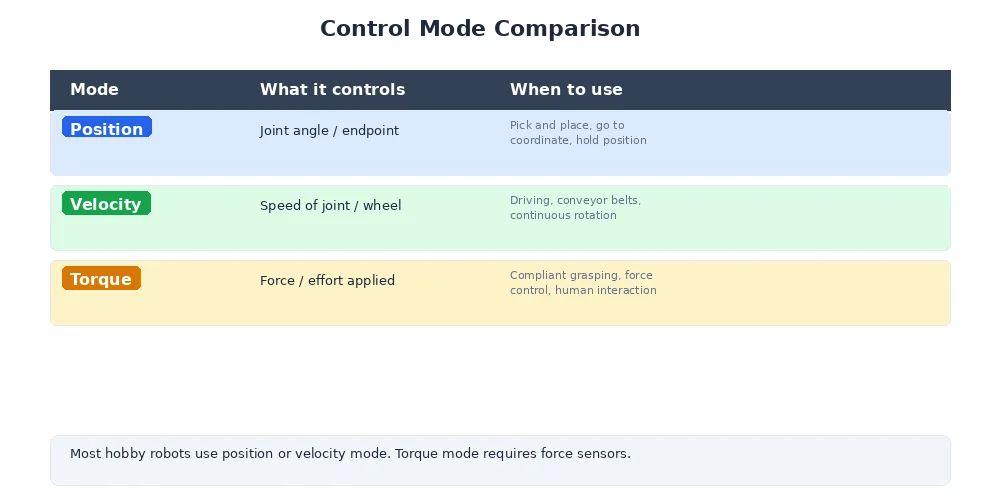 Control Mode Comparison

| Mode | What it controls | When to use |
|---|---|---|
| Position | Joint angle / endpoint | Pick and place, go to coordinate, hold position |
| Velocity | Speed of joint / wheel | Driving, conveyor belts, continuous rotation |
| Torque | Force / effort applied | Compliant grasping, force control, human interaction |

Most hobby robots use position or velocity mode. Torque mode requires force sensors.